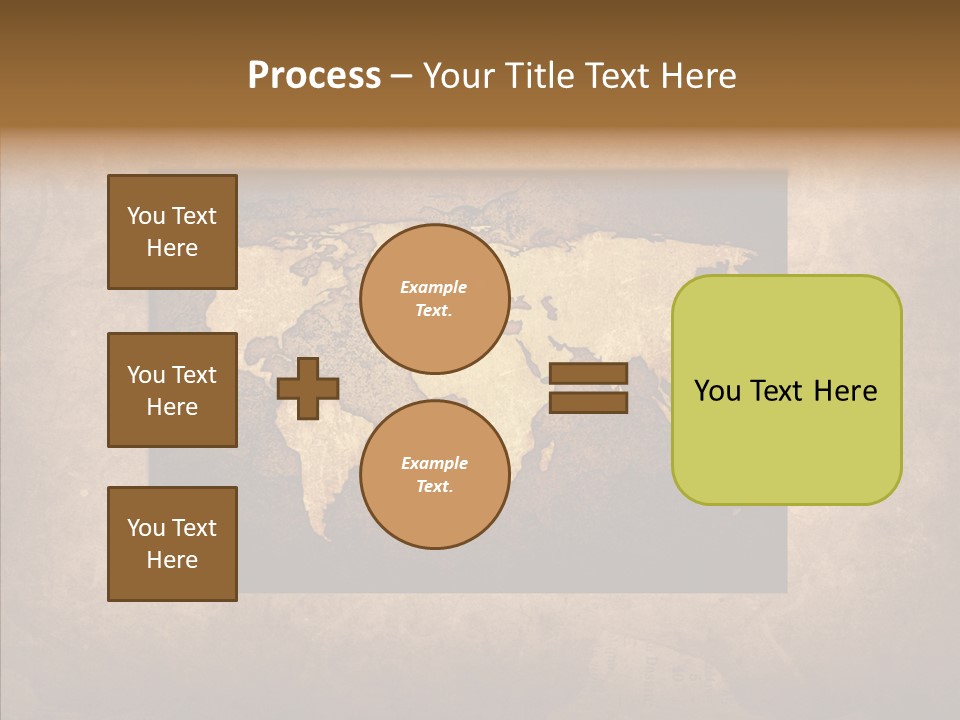 Process – Your Title Text Here

You Text Here

You Text Here

You Text Here

Example Text.

Example Text.

You Text Here